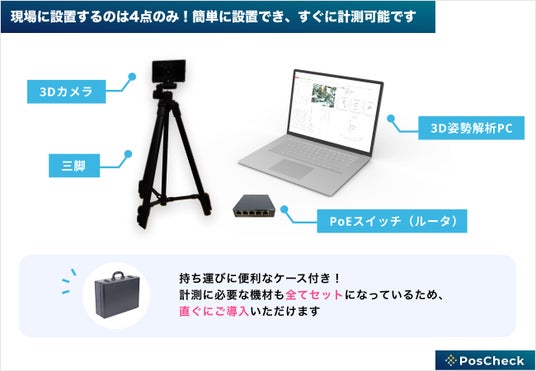 現場に設置するのは4点のみ！簡単に設置でき、すぐに計測可能です

3Dカメラ

三脚

3D姿勢解析PC

PoEスイッチ（ルータ）

持ち運びに便利なケース付き！
計測に必要な機材も全てセットになっているため、
直ぐにご導入いただけます

PosCheck